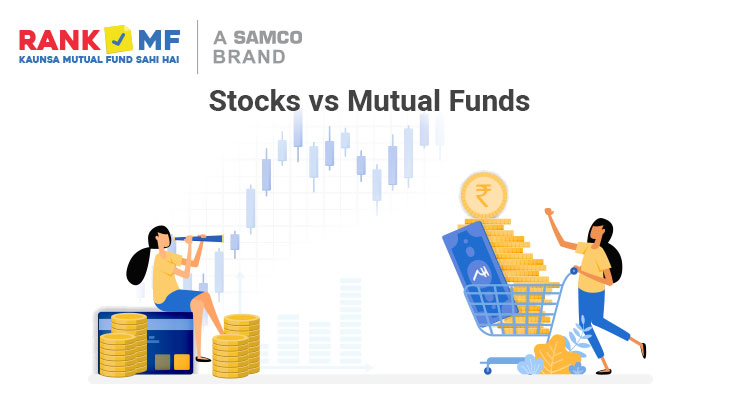 RANK MF
KAUNSA MUTUAL FUND SAHI HAI

A SAMCO BRAND

Stocks vs Mutual Funds

₹